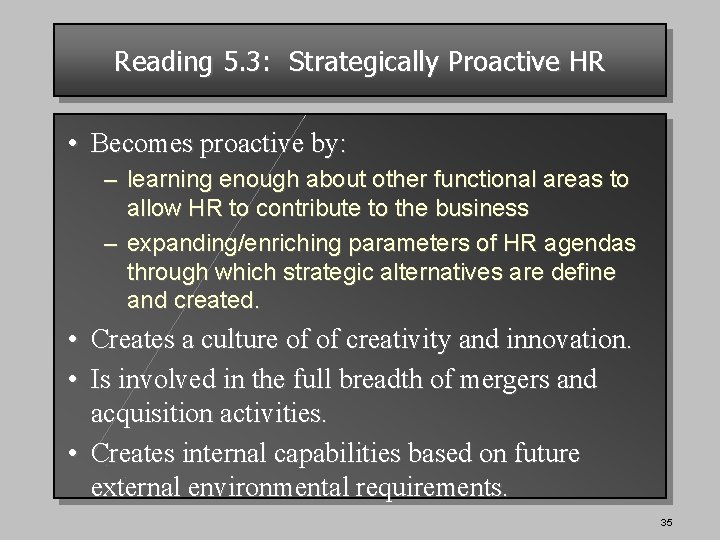 Reading 5.3: Strategically Proactive HR

• Becomes proactive by:
– learning enough about other functional areas to allow HR to contribute to the business
– expanding/enriching parameters of HR agendas through which strategic alternatives are define and created.
• Creates a culture of of creativity and innovation.
• Is involved in the full breadth of mergers and acquisition activities.
• Creates internal capabilities based on future external environmental requirements.

35